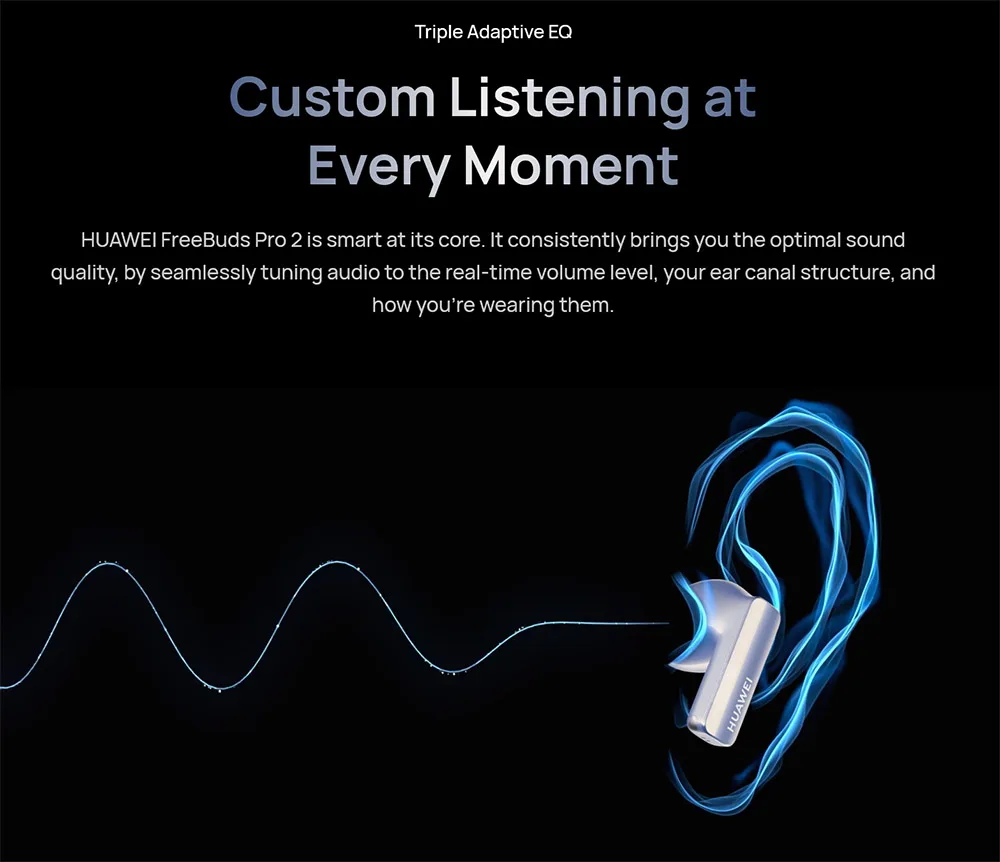 Triple Adaptive EQ

Custom Listening at Every Moment

HUAWEI FreeBuds Pro 2 is smart at its core. It consistently brings you the optimal sound quality, by seamlessly tuning audio to the real-time volume level, your ear canal structure, and how you're wearing them.

HUAWEI